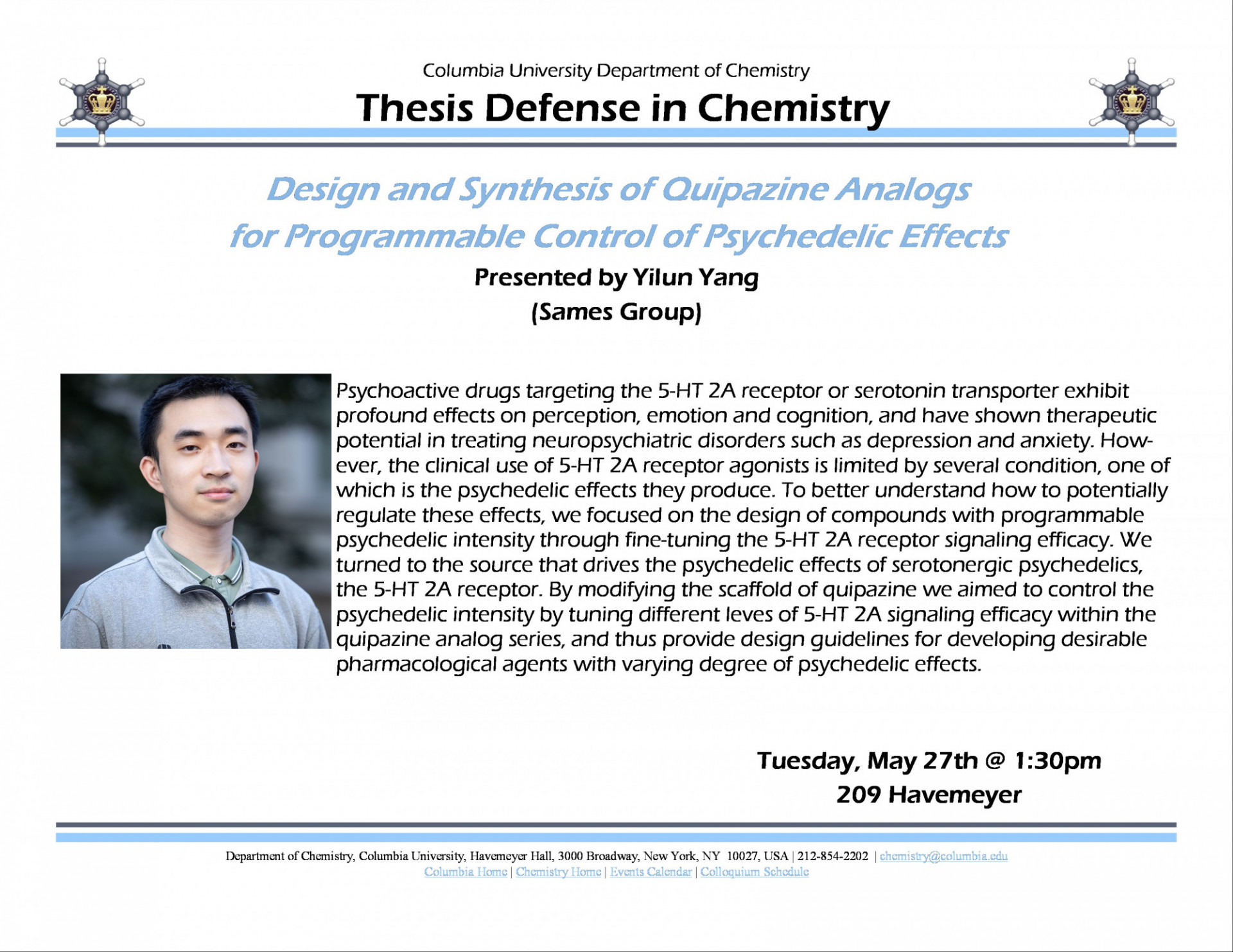 Columbia University Department of Chemistry
Thesis Defense in Chemistry

Design and Synthesis of Quipazine Analogs for Programmable Control of Psychedelic Effects

Presented by Yilun Yang
(Sames Group)

Psychoactive drugs targeting the 5-HT 2A receptor or serotonin transporter exhibit profound effects on perception, emotion and cognition, and have shown therapeutic potential in treating neuropsychiatric disorders such as depression and anxiety. However, the clinical use of 5-HT 2A receptor agonists is limited by several condition, one of which is the psychedelic effects they produce. To better understand how to potentially regulate these effects, we focused on the design of compounds with programmable psychedelic intensity through fine-tuning the 5-HT 2A receptor signaling efficacy. We turned to the source that drives the psychedelic effects of serotonergic psychedelics, the 5-HT 2A receptor. By modifying the scaffold of quipazine we aimed to control the psychedelic intensity by tuning different leves of 5-HT 2A signaling efficacy within the quipazine analog series, and thus provide design guidelines for developing desirable pharmacological agents with varying degree of psychedelic effects.

Tuesday, May 27th @ 1:30pm
209 Havemeyer

Department of Chemistry, Columbia University, Havemeyer Hall, 3000 Broadway, New York, NY 10027, USA | 212-854-2202 | chemistry@columbia.edu
Columbia Home | Chemistry Home | Events Calendar | Colloquium Schedule